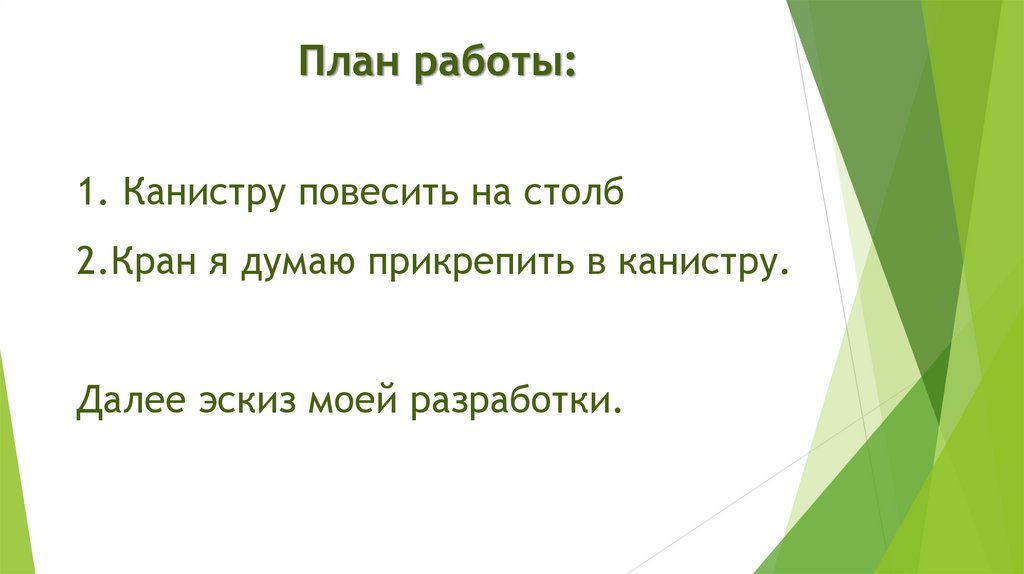 План работы:

1. Канистру повесить на столб

2.Кран я думаю прикрепить в канистру.

Далее эскиз моей разработки.